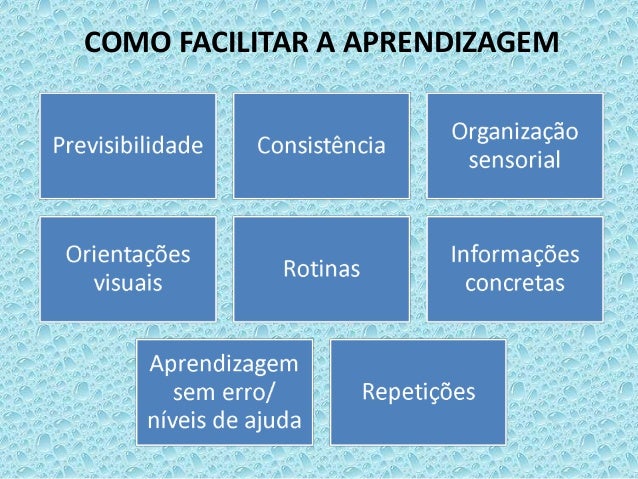 COMO FACILITAR A APRENDIZAGEM

Previsibilidade

Consistência

Organização sensorial

Orientações visuais

Rotinas

Informações concretas

Aprendizagem sem erro/ níveis de ajuda

Repetições